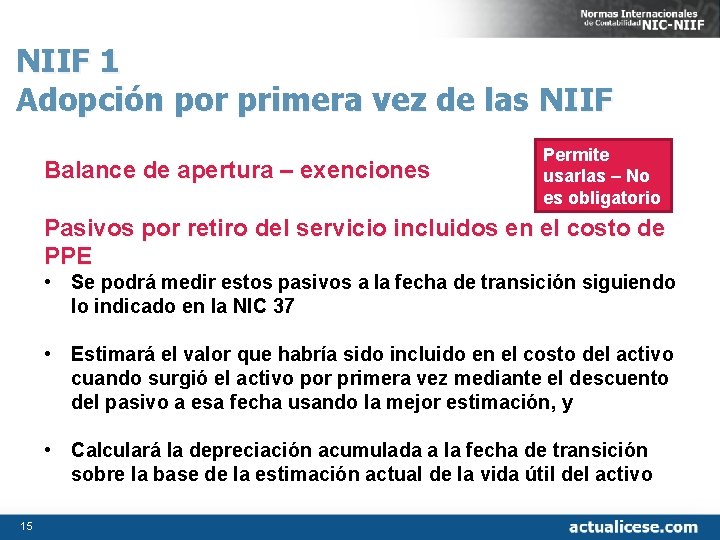 Normas Internacionales de Contabilidad NIC-NIIF

NIIF 1
Adopción por primera vez de las NIIF

Balance de apertura – exenciones

Permite usarlas – No es obligatorio

Pasivos por retiro del servicio incluidos en el costo de PPE

• Se podrá medir estos pasivos a la fecha de transición siguiendo lo indicado en la NIC 37

• Estimará el valor que habría sido incluido en el costo del activo cuando surgió el activo por primera vez mediante el descuento del pasivo a esa fecha usando la mejor estimación, y

• Calculará la depreciación acumulada a la fecha de transición sobre la base de la estimación actual de la vida útil del activo

15

actualicese.com